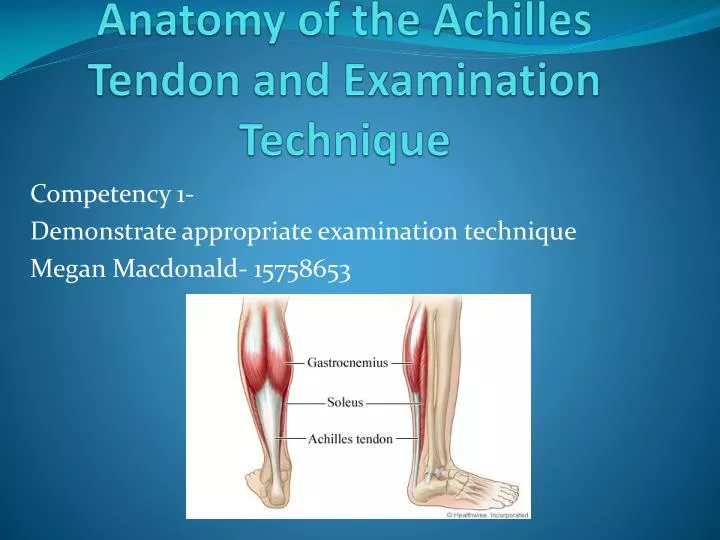 Anatomy of the Achilles Tendon and Examination Technique

Competency 1-
Demonstrate appropriate examination technique
Megan Macdonald- 15758653

Gastrocnemius
Soleus
Achilles tendon
© Healthwise, Incorporated